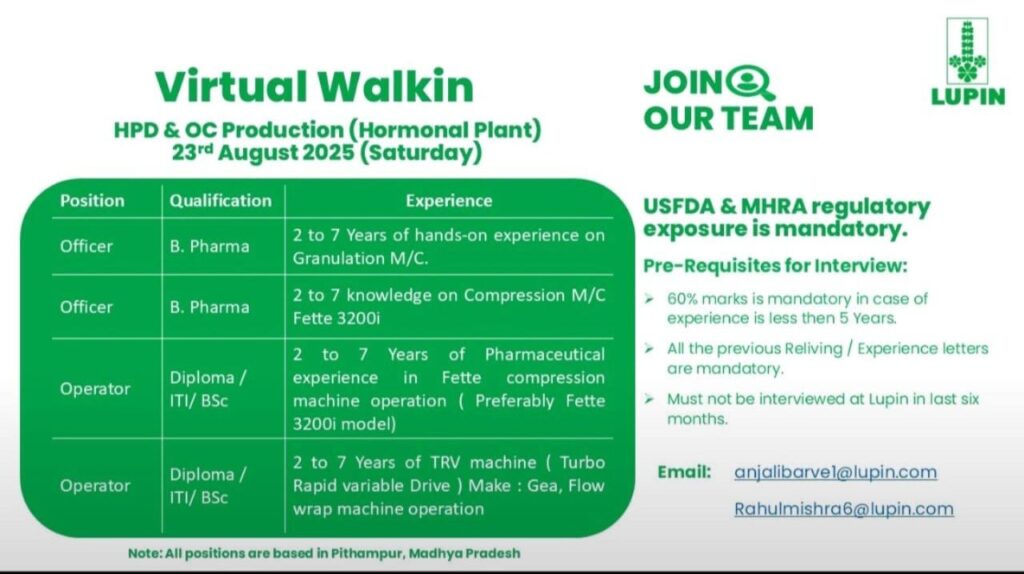 Virtual Walkin

HPD & OC Production (Hormonal Plant)
23rd August 2025 (Saturday)

| Position | Qualification | Experience |
|---|---|---|
| Officer | B. Pharma | 2 to 7 Years of hands-on experience on Granulation M/C. |
| Officer | B. Pharma | 2 to 7 knowledge on Compression M/C Fette 3200i |
| Operator | Diploma / ITI/ BSc | 2 to 7 Years of Pharmaceutical experience in Fette compression machine operation ( Preferably Fette 3200i model) |
| Operator | Diploma / ITI/ BSc | 2 to 7 Years of TRV machine ( Turbo Rapid variable Drive ) Make : Gea, Flow wrap machine operation |

Note: All positions are based in Pithampur, Madhya Pradesh

JOIN OUR TEAM

LUPIN

USFDA & MHRA regulatory exposure is mandatory.

Pre-Requisites for Interview:

➢ 60% marks is mandatory in case of experience is less then 5 Years.

➢ All the previous Reliving / Experience letters are mandatory.

➢ Must not be interviewed at Lupin in last six months.

Email: anjalibarve1@lupin.com

Rahulmishra6@lupin.com